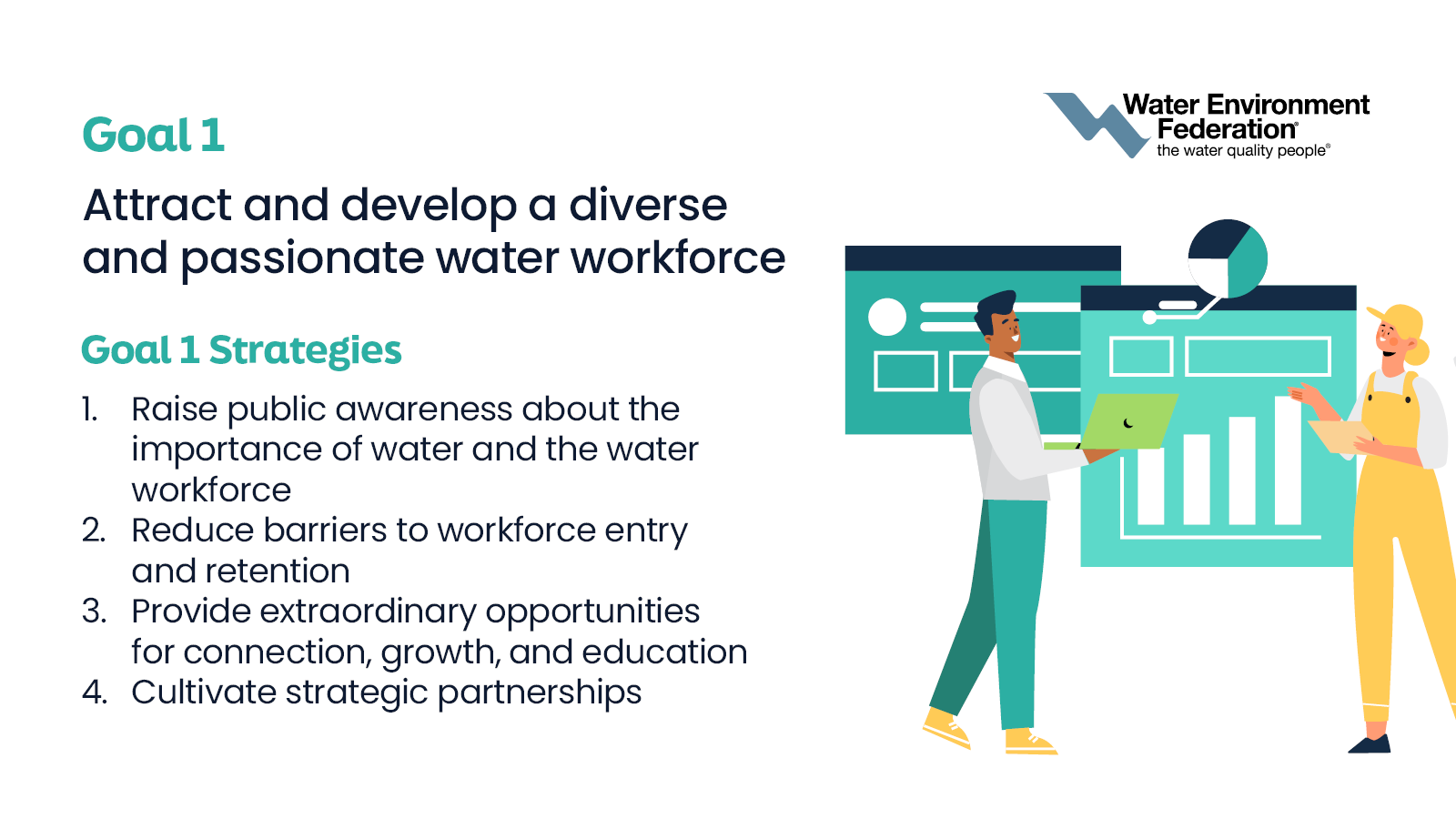 Goal 1

Attract and develop a diverse and passionate water workforce

Goal 1 Strategies

1. Raise public awareness about the importance of water and the water workforce
2. Reduce barriers to workforce entry and retention
3. Provide extraordinary opportunities for connection, growth, and education
4. Cultivate strategic partnerships

Water Environment Federation®
the water quality people®